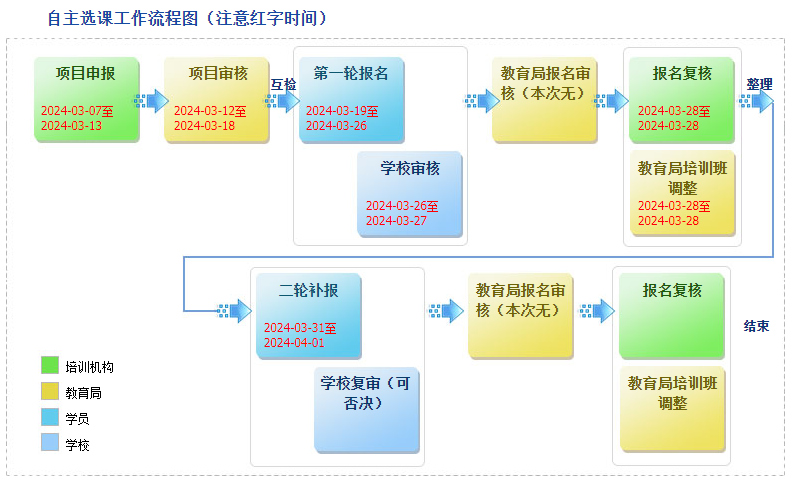 自主选课工作流程图（注意红字时间）

项目申报

2024-03-07至
2024-03-13

项目审核

2024-03-12至
2024-03-18

互检

第一轮报名

2024-03-19至
2024-03-26

学校审核

2024-03-26至
2024-03-27

教育局报名审核（本次无）

报名复核

2024-03-28至
2024-03-28

教育局培训班调整

2024-03-28至
2024-03-28

整理

二轮补报

2024-03-31至
2024-04-01

学校复审（可否决）

教育局报名审核（本次无）

报名复核

教育局培训班调整

结束

培训机构
教育局
学员
学校